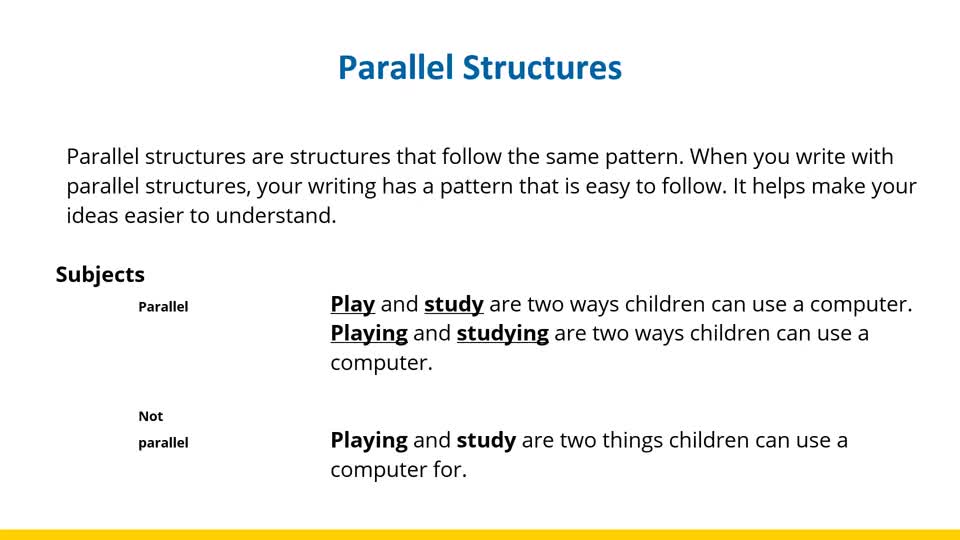 Parallel Structures

Parallel structures are structures that follow the same pattern. When you write with parallel structures, your writing has a pattern that is easy to follow. It helps make your ideas easier to understand.

Subjects

Parallel

Play and study are two ways children can use a computer.
Playing and studying are two ways children can use a computer.

Not parallel

Playing and study are two things children can use a computer for.